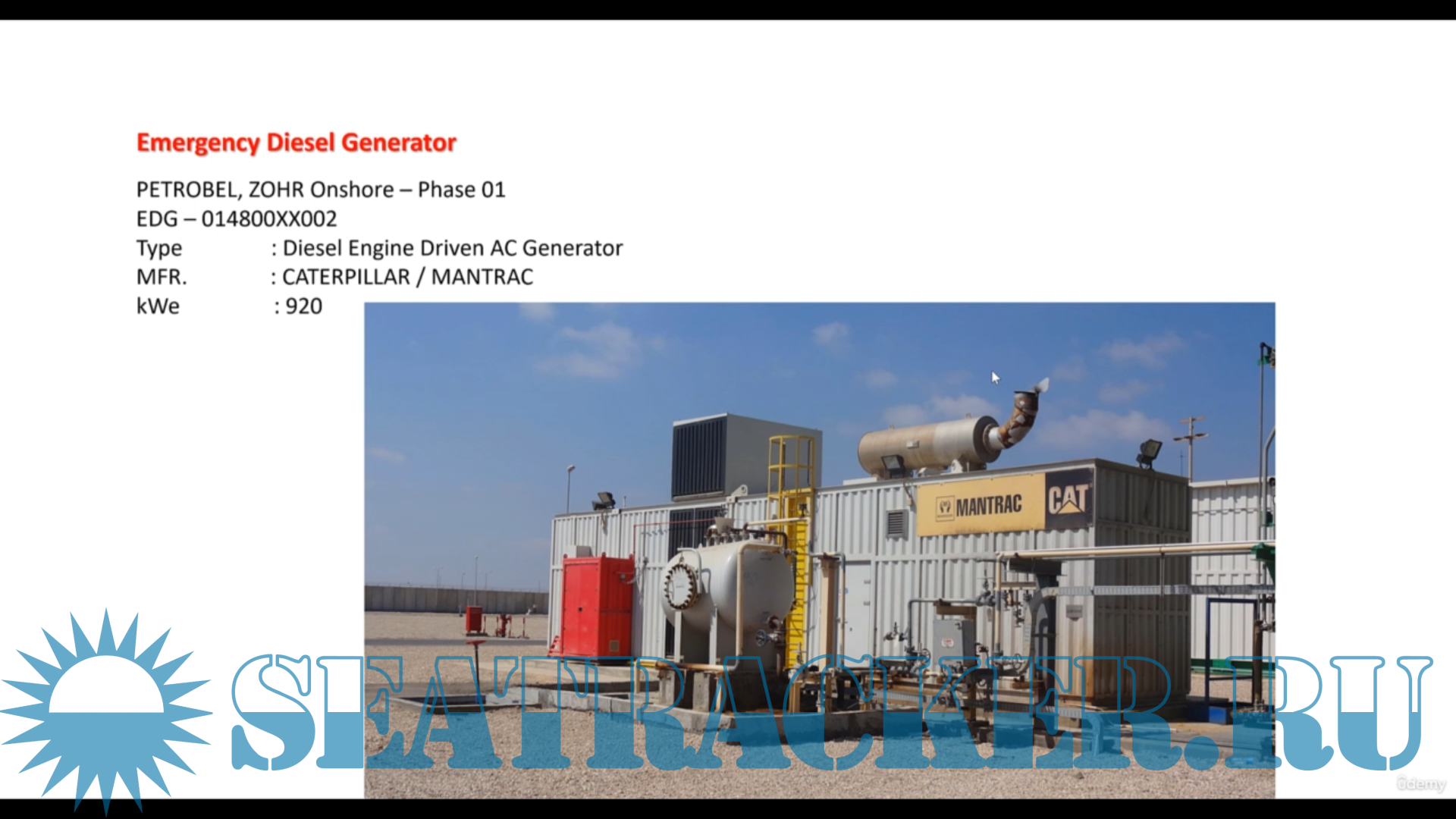 Emergency Diesel Generator

PETROBEL, ZOHR Onshore – Phase 01
EDG – 014800XX002
Type : Diesel Engine Driven AC Generator
MFR. : CATERPILLAR / MANTRAC
kWe : 920

MANTRAC CAT

SEATRACKER.RU

Udemy